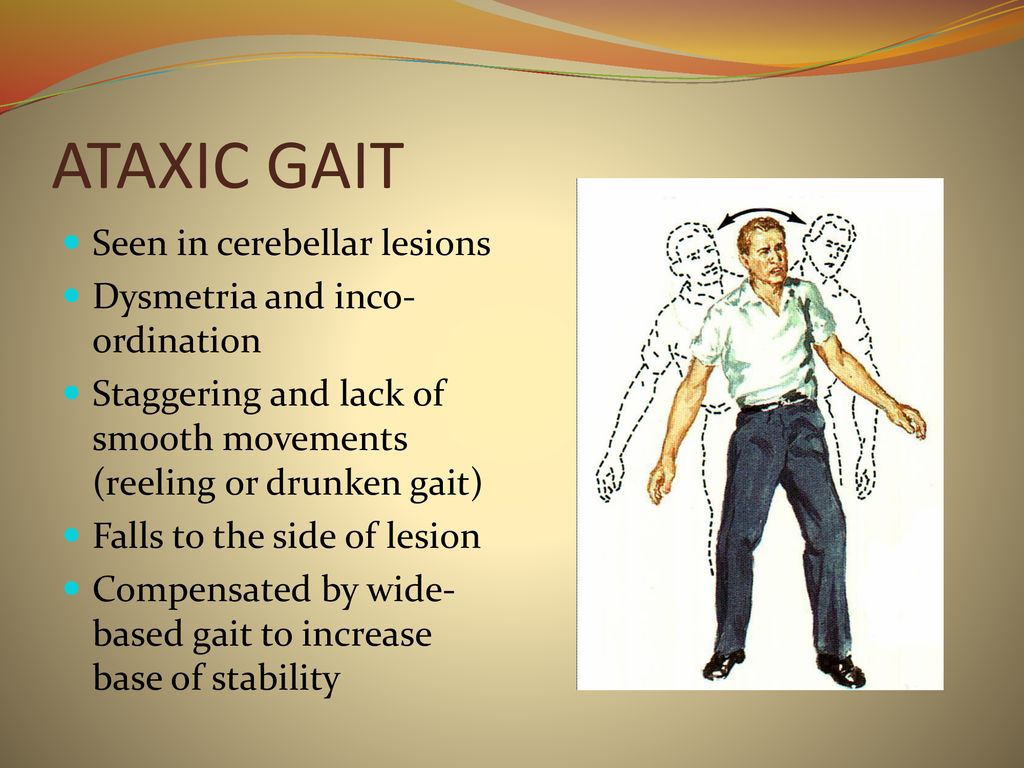 ATAXIC GAIT

- Seen in cerebellar lesions
- Dysmetria and inco-ordination
- Staggering and lack of smooth movements (reeling or drunken gait)
- Falls to the side of lesion
- Compensated by wide-based gait to increase base of stability